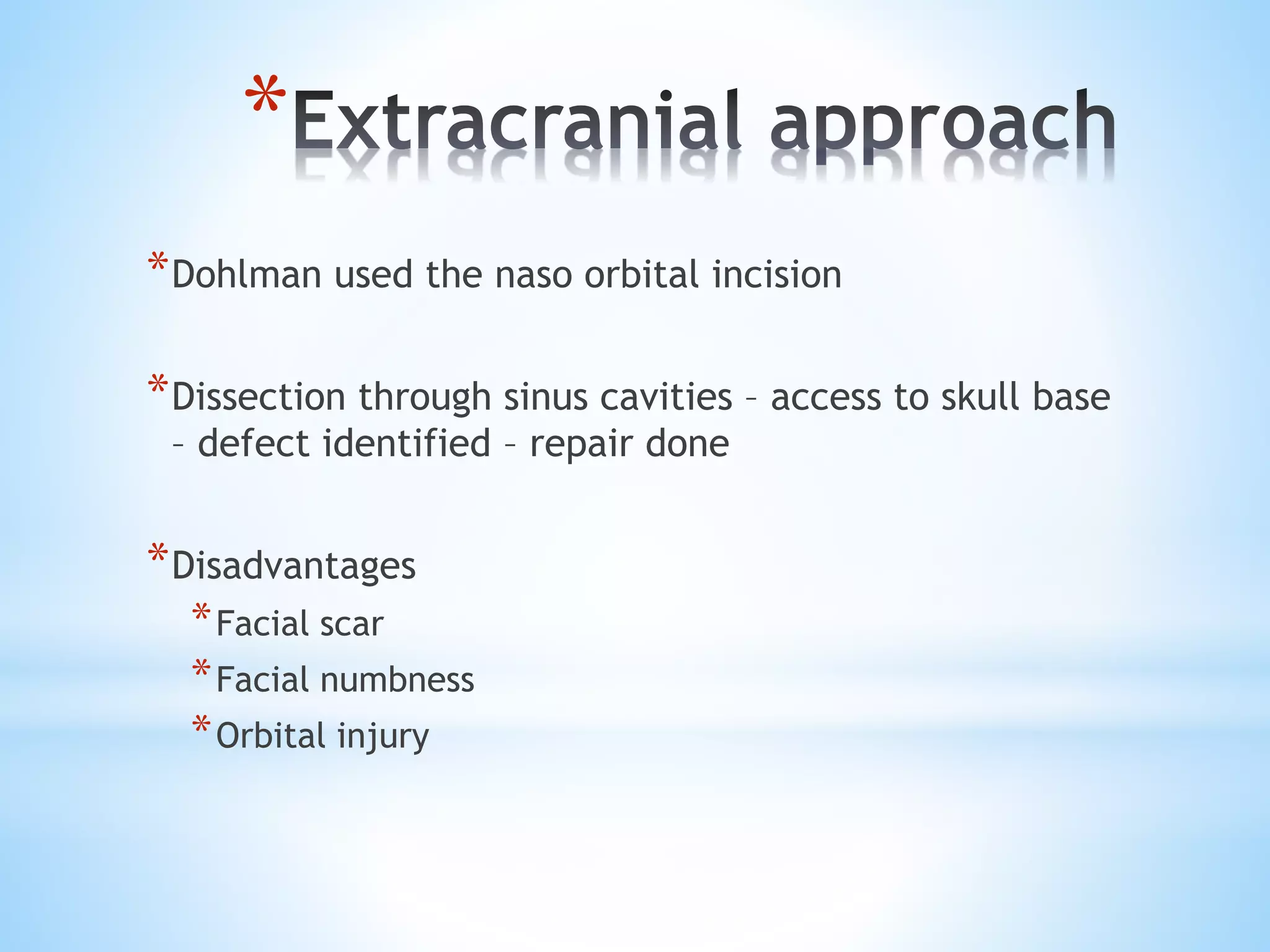 *Extracranial approach

*Dohlman used the naso orbital incision

*Dissection through sinus cavities – access to skull base – defect identified – repair done

*Disadvantages
*Facial scar
*Facial numbness
*Orbital injury